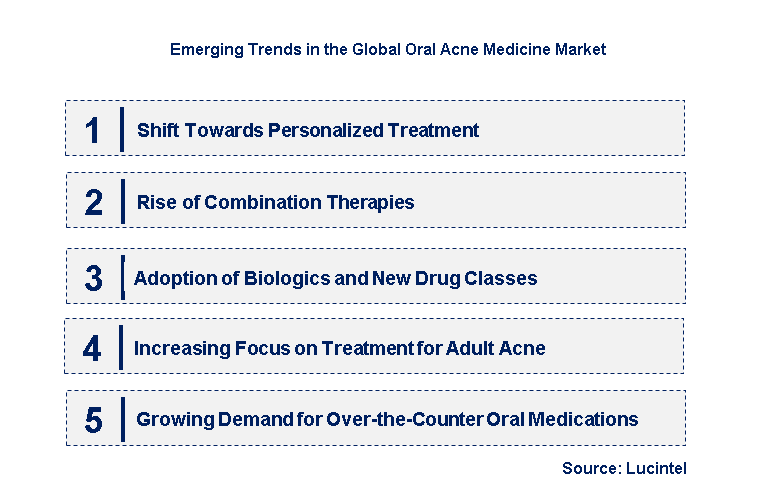 Emerging Trends in the Global Oral Acne Medicine Market

1 Shift Towards Personalized Treatment

2 Rise of Combination Therapies

3 Adoption of Biologics and New Drug Classes

4 Increasing Focus on Treatment for Adult Acne

5 Growing Demand for Over-the-Counter Oral Medications

Source: Lucintel